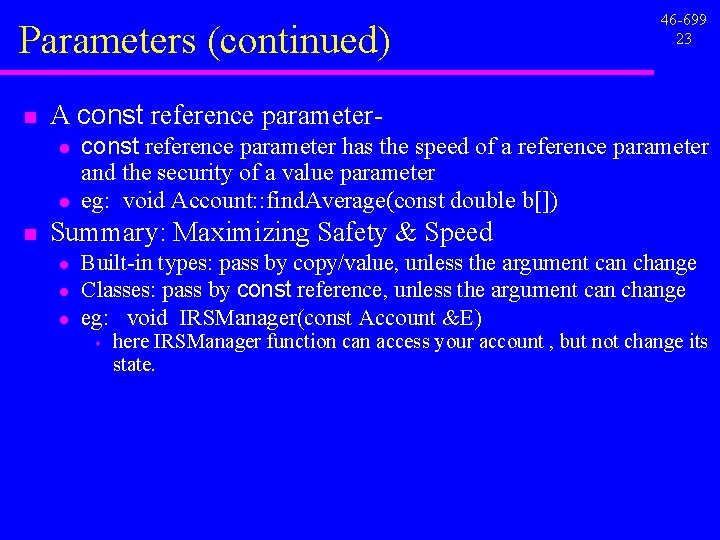 Parameters (continued)

46-699
23

A const reference parameter-

const reference parameter has the speed of a reference parameter and the security of a value parameter

eg: void Account::findAverage(const double b[])

Summary: Maximizing Safety & Speed

Built-in types: pass by copy/value, unless the argument can change

Classes: pass by const reference, unless the argument can change

eg: void IRSManager(const Account &E)

here IRSManager function can access your account , but not change its state.